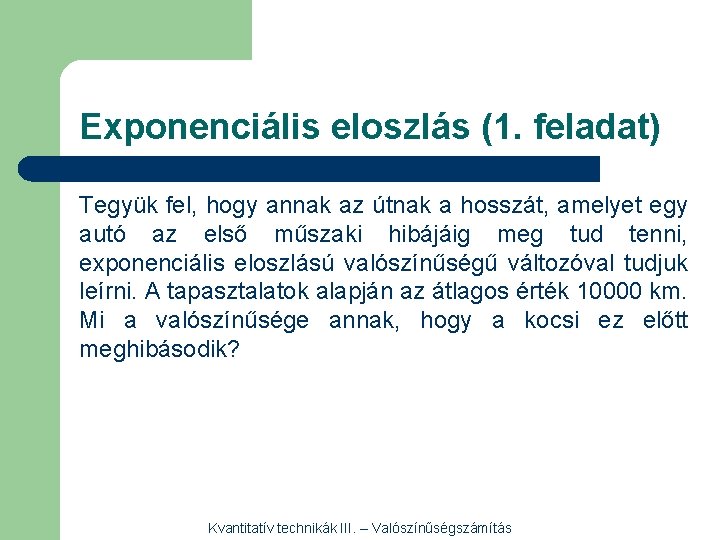 Exponenciális eloszlás (1. feladat)

Tegyük fel, hogy annak az útnak a hosszát, amelyet egy autó az első műszaki hibájáig meg tud tenni, exponenciális eloszlású valószínűségű változóval tudjuk leírni. A tapasztalatok alapján az átlagos érték 10000 km. Mi a valószínűsége annak, hogy a kocsi ez előtt meghibásodik?

Kvantitatív technikák III. – Valószínűségszámítás